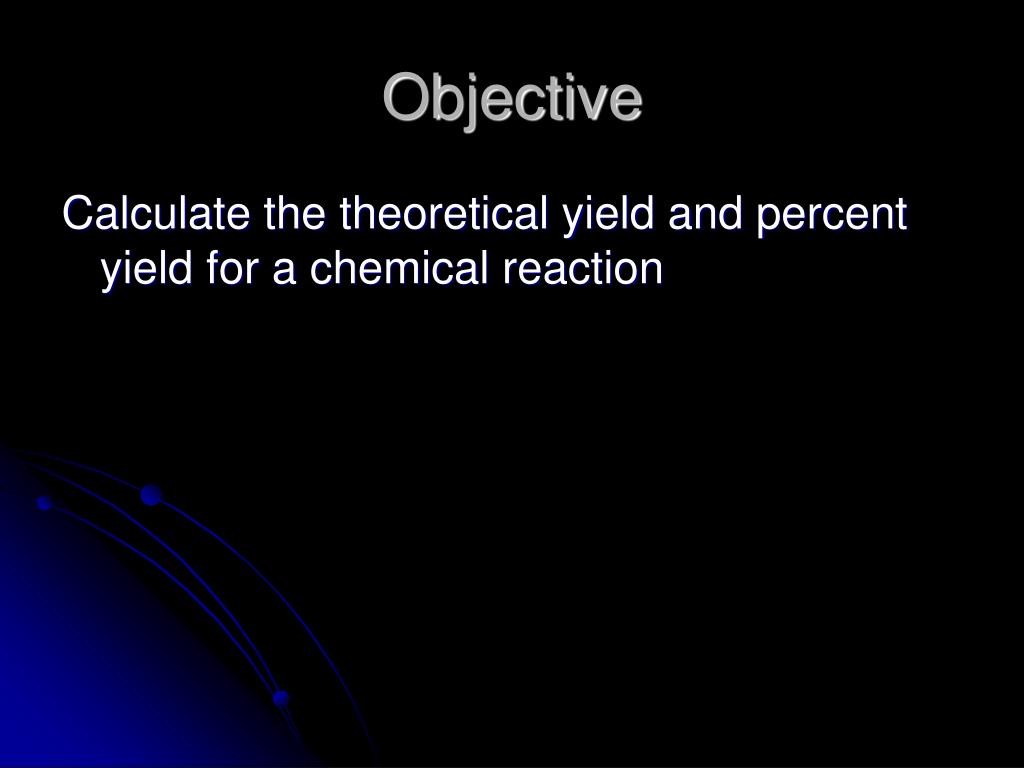 Objective

Calculate the theoretical yield and percent yield for a chemical reaction